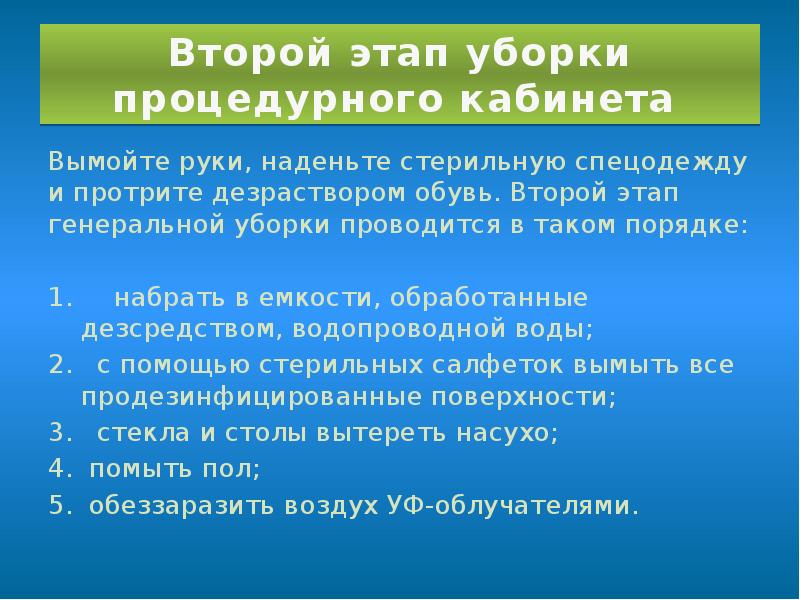 Второй этап уборки процедурного кабинета

Вымойте руки, наденьте стерильную спецодежду и протрите дезраствором обувь. Второй этап генеральной уборки проводится в таком порядке:

1. набрать в емкости, обработанные дезсредством, водопроводной воды;
2. с помощью стерильных салфеток вымыть все продезинфицированные поверхности;
3. стекла и столы вытереть насухо;
4. помыть пол;
5. обеззаразить воздух УФ-облучателями.